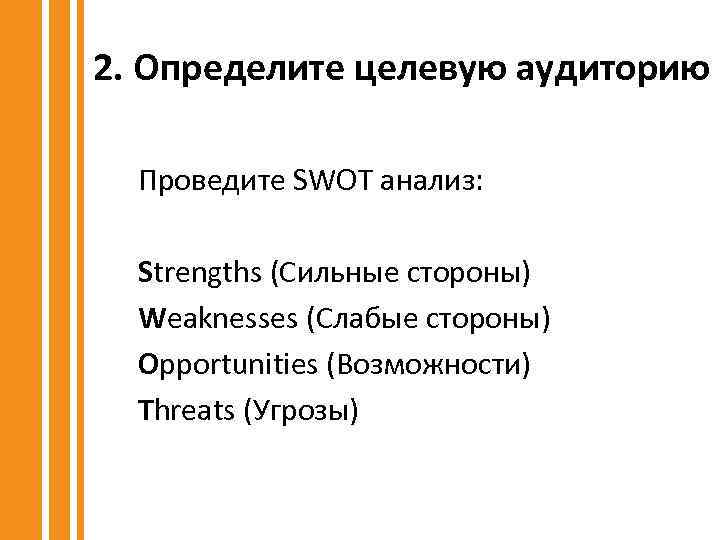 2. Определите целевую аудиторию

Проведите SWOT анализ:

Strengths (Сильные стороны)
Weaknesses (Слабые стороны)
Opportunities (Возможности)
Threats (Угрозы)